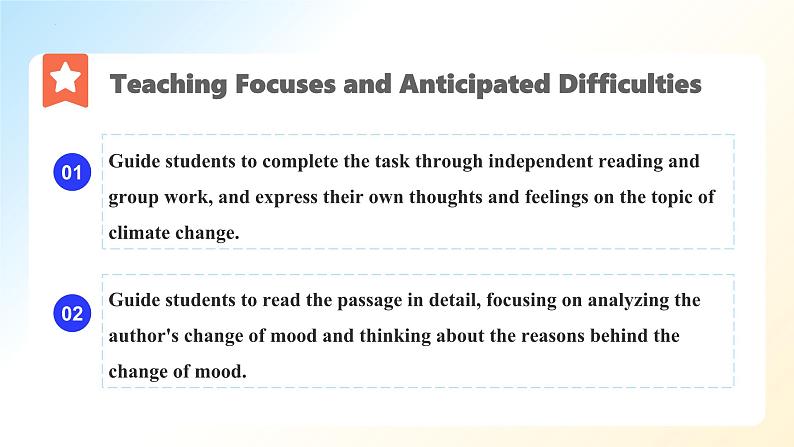 Teaching Focuses and Anticipated Difficulties

01

Guide students to complete the task through independent reading and group work, and express their own thoughts and feelings on the topic of climate change.

02

Guide students to read the passage in detail, focusing on analyzing the author's change of mood and thinking about the reasons behind the change of mood.